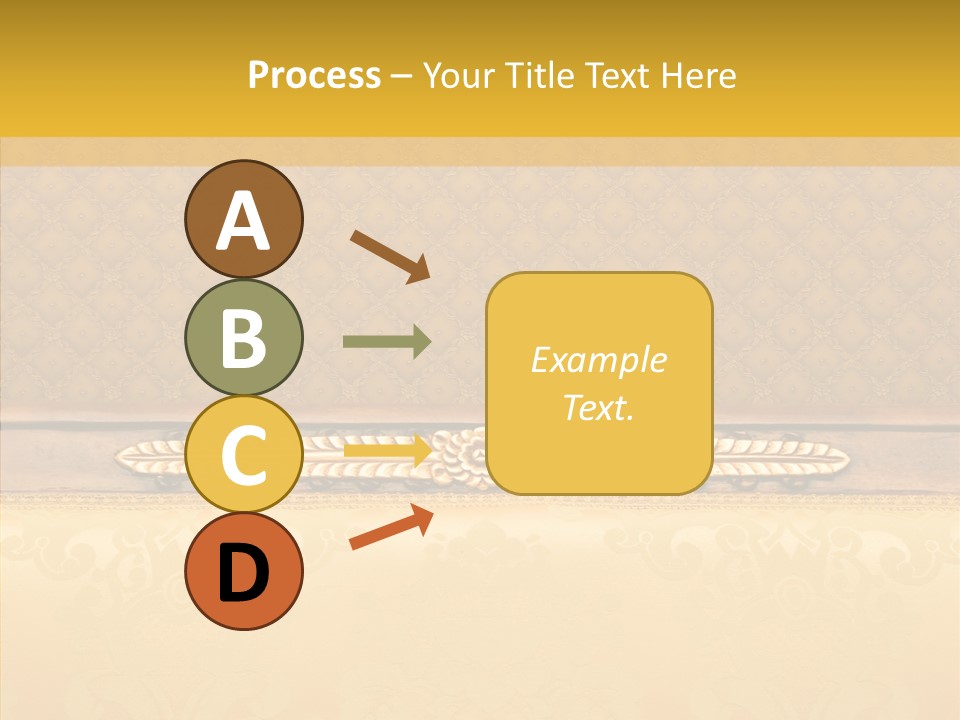 Process – Your Title Text Here

A
B
C
D

Example Text.